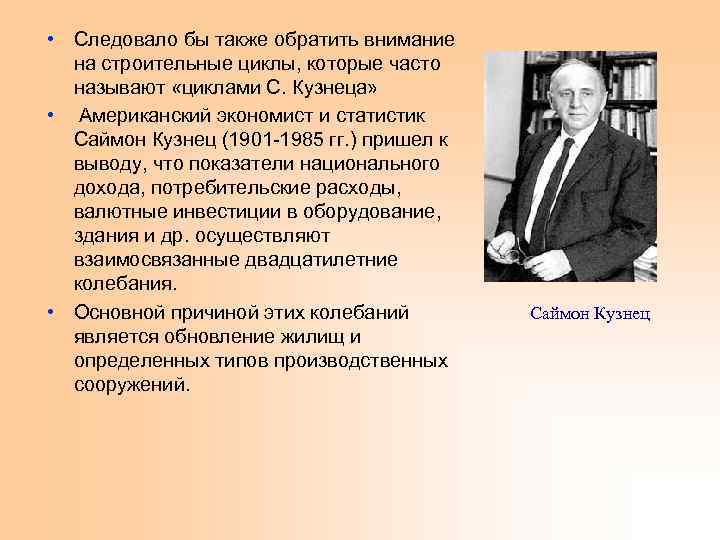 • Следовало бы также обратить внимание на строительные циклы, которые часто называют «циклами С. Кузнеца»

• Американский экономист и статистик Саймон Кузнец (1901-1985 гг.) пришел к выводу, что показатели национального дохода, потребительские расходы, валютные инвестиции в оборудование, здания и др. осуществляют взаимосвязанные двадцатилетние колебания.

• Основной причиной этих колебаний является обновление жилищ и определенных типов производственных сооружений.

Саймон Кузнец